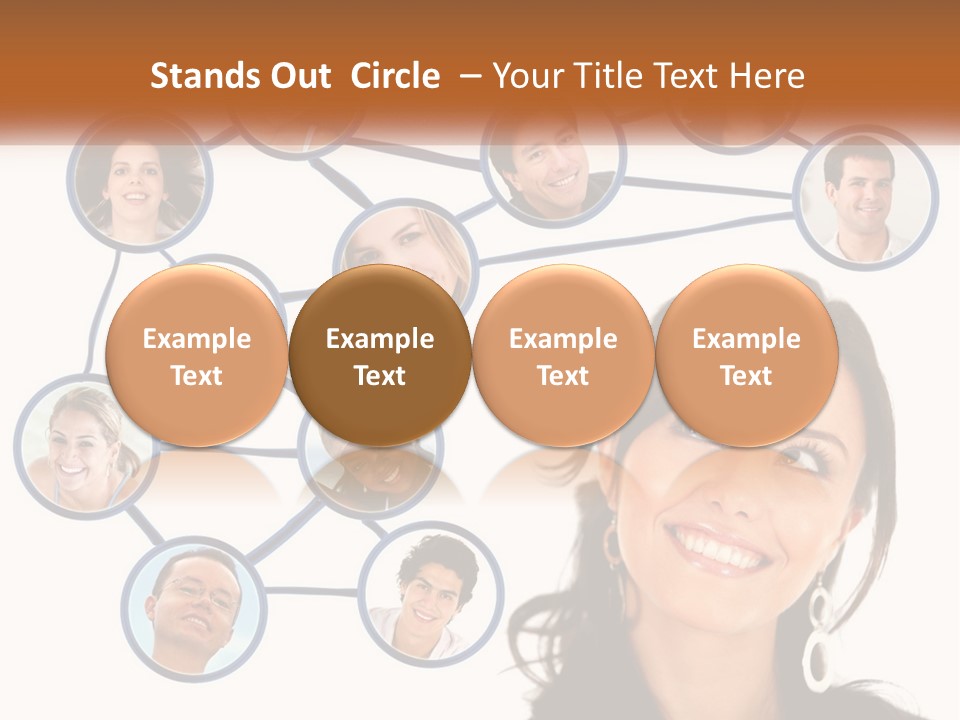 Stands Out Circle – Your Title Text Here

Example Text

Example Text

Example Text

Example Text